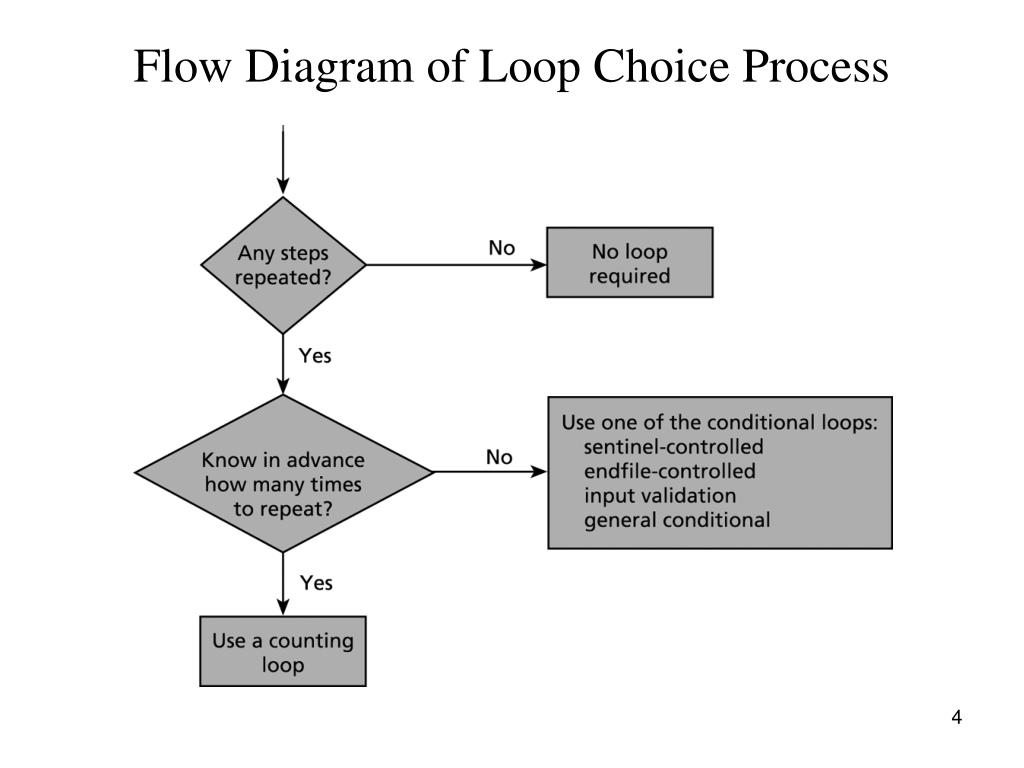 Flow Diagram of Loop Choice Process

Any steps repeated?

No

No loop required

Yes

Know in advance how many times to repeat?

No

Use one of the conditional loops:
sentinel-controlled
endfile-controlled
input validation
general conditional

Yes

Use a counting loop

4